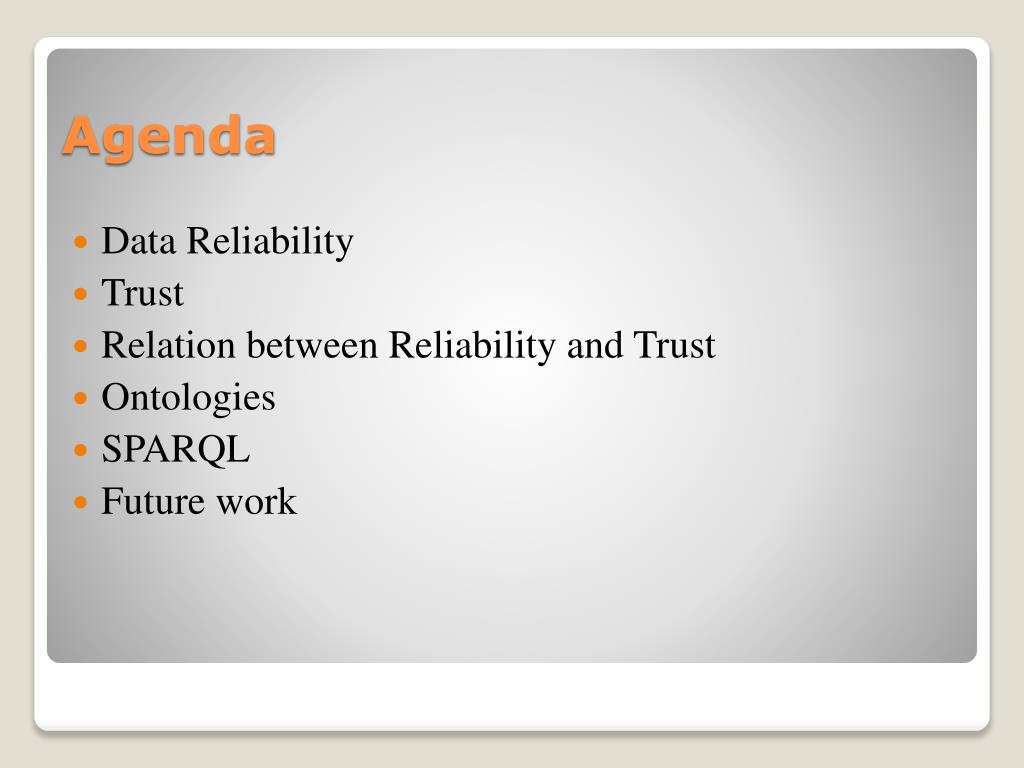 Agenda

- Data Reliability
- Trust
- Relation between Reliability and Trust
- Ontologies
- SPARQL
- Future work